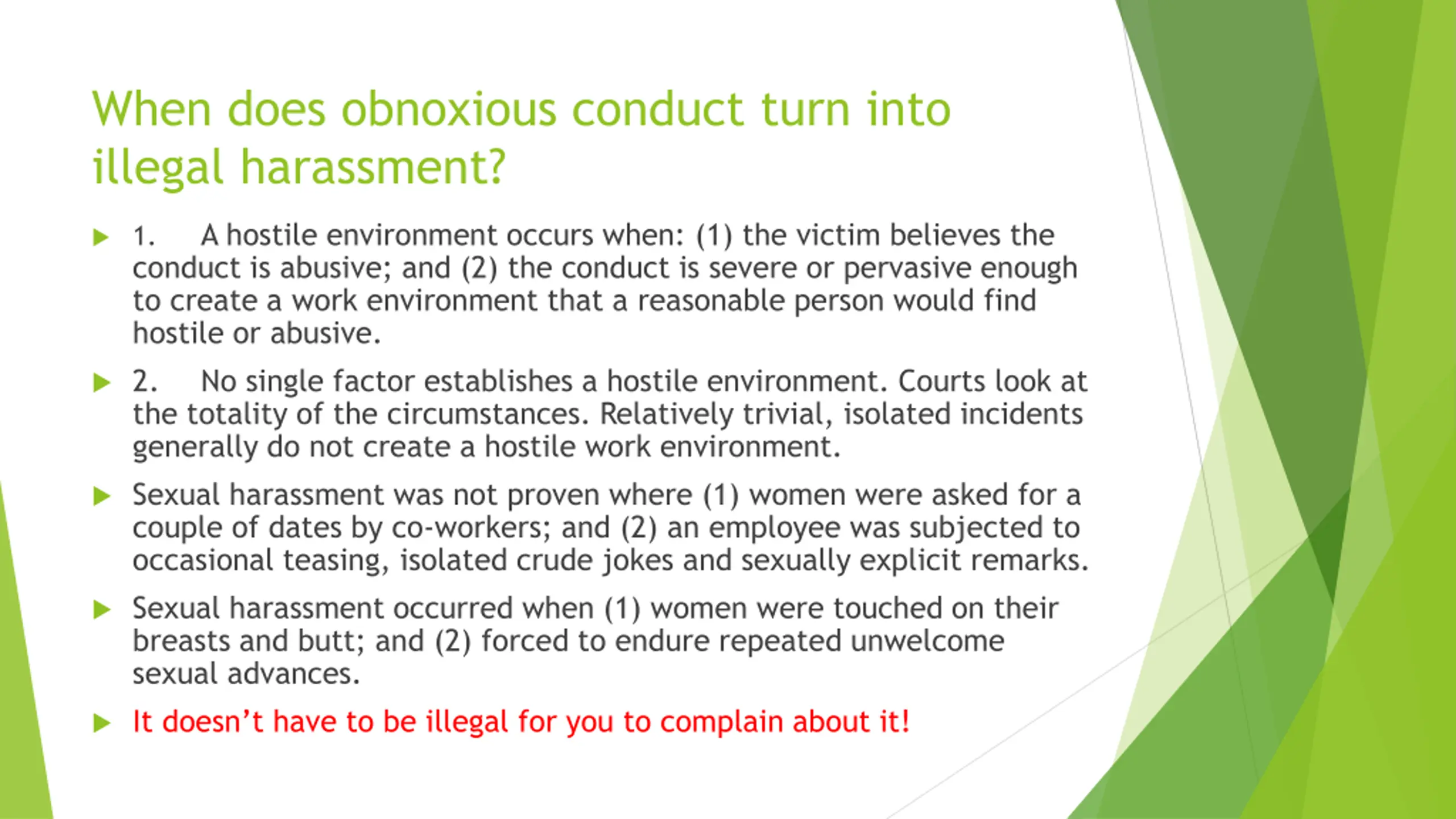 When does obnoxious conduct turn into illegal harassment?

1. A hostile environment occurs when: (1) the victim believes the conduct is abusive; and (2) the conduct is severe or pervasive enough to create a work environment that a reasonable person would find hostile or abusive.

2. No single factor establishes a hostile environment. Courts look at the totality of the circumstances. Relatively trivial, isolated incidents generally do not create a hostile work environment.

Sexual harassment was not proven where (1) women were asked for a couple of dates by co-workers; and (2) an employee was subjected to occasional teasing, isolated crude jokes and sexually explicit remarks.

Sexual harassment occurred when (1) women were touched on their breasts and butt; and (2) forced to endure repeated unwelcome sexual advances.

It doesn't have to be illegal for you to complain about it!